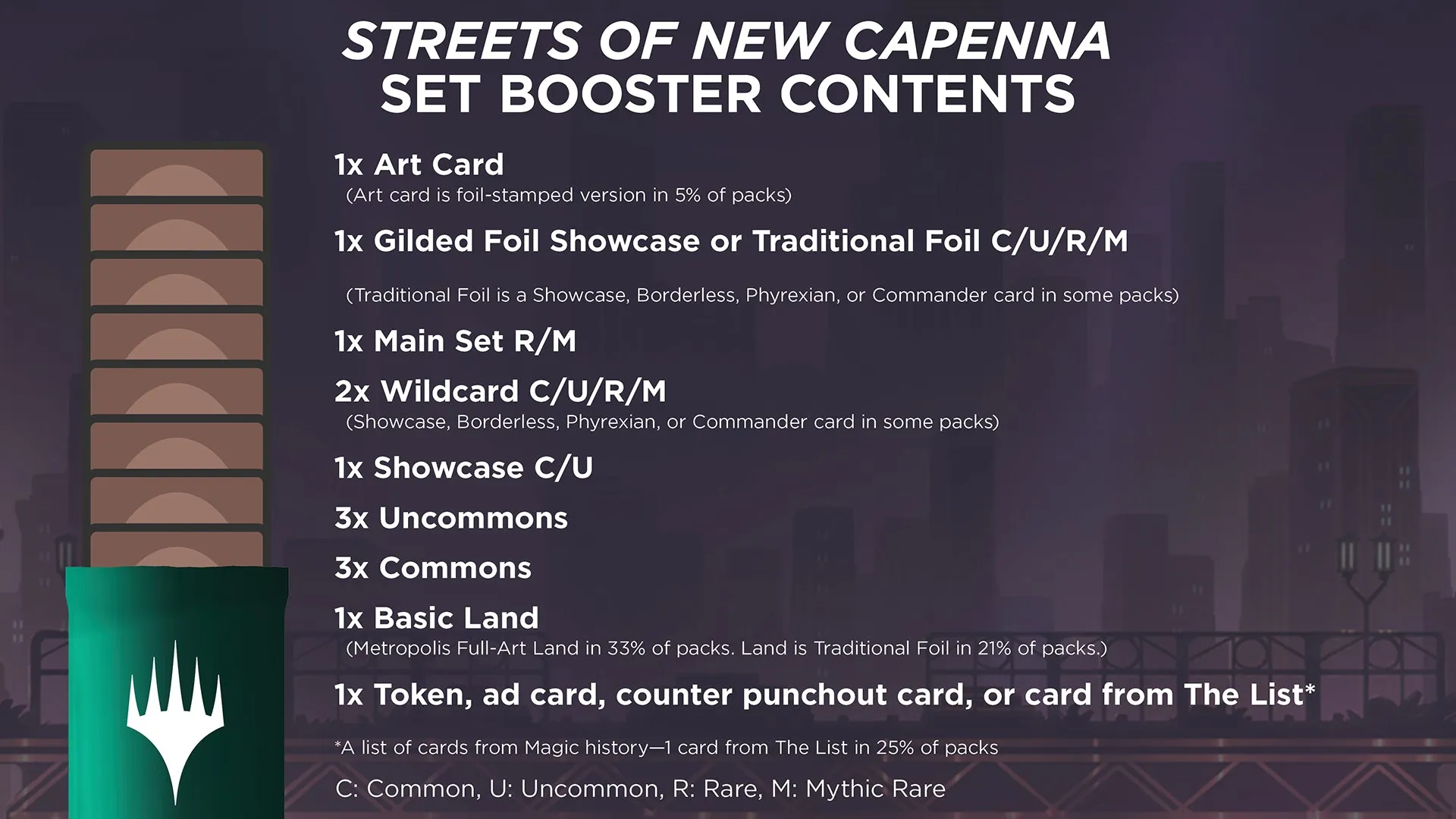 STREETS OF NEW CAPENNA
SET BOOSTER CONTENTS

1x Art Card
(Art card is foil-stamped version in 5% of packs)

1x Gilded Foil Showcase or Traditional Foil C/U/R/M

(Traditional Foil is a Showcase, Borderless, Phyrexian, or Commander card in some packs)

1x Main Set R/M

2x Wildcard C/U/R/M
(Showcase, Borderless, Phyrexian, or Commander card in some packs)

1x Showcase C/U

3x Uncommons

3x Commons

1x Basic Land
(Metropolis Full-Art Land in 33% of packs. Land is Traditional Foil in 21% of packs.)

1x Token, ad card, counter punchout card, or card from The List*

*A list of cards from Magic history—1 card from The List in 25% of packs

C: Common, U: Uncommon, R: Rare, M: Mythic Rare